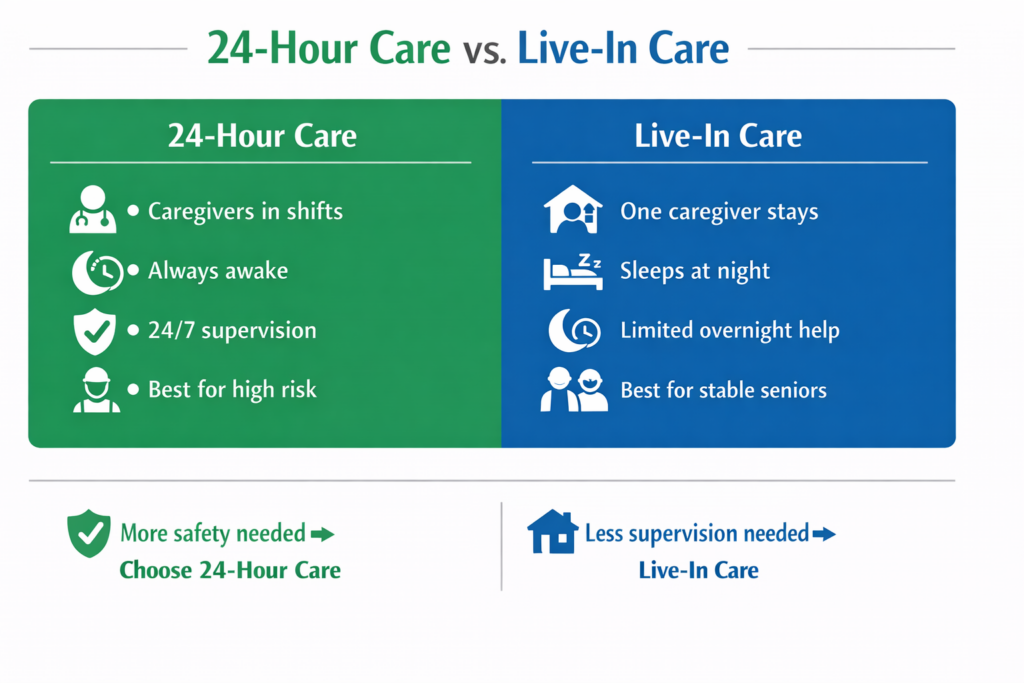 24-Hour Care vs. Live-In Care

24-Hour Care

• Caregivers in shifts
• Always awake
• 24/7 supervision
• Best for high risk

Live-In Care

One caregiver stays
Sleeps at night
Limited overnight help
Best for stable seniors

More safety needed ➡
Choose 24-Hour Care

Less supervision needed ➡
Live-In Care